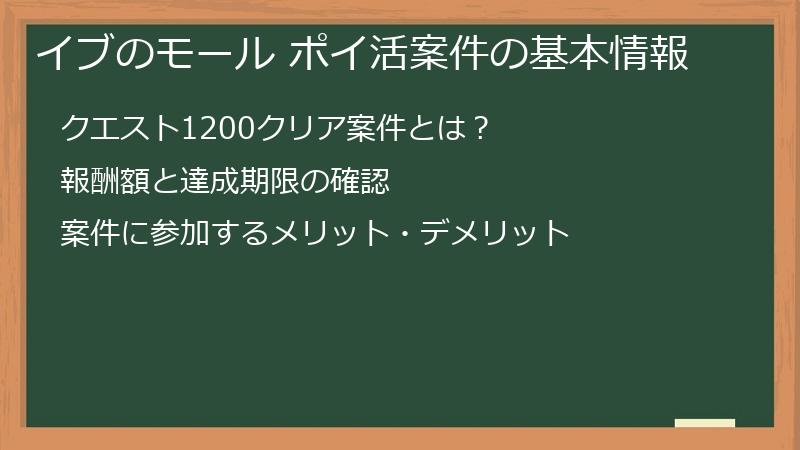 イブのモール ポイ活案件の基本情報

クエスト1200クリア案件とは？

報酬額と達成期限の確認

案件に参加するメリット・デメリット